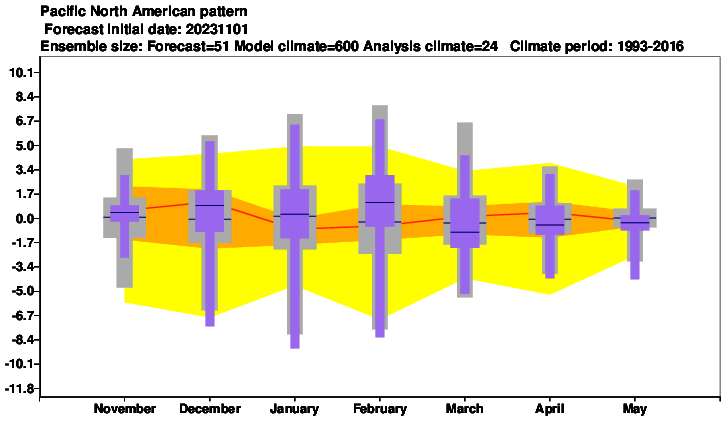 Pacific North American pattern
Forecast initial date: 20231101
Ensemble size: Forecast=51 Model climate=600 Analysis climate=24 Climate period: 1993-2016

10.1
8.4
6.7
5.0
3.4
1.7
0.0
-1.7
-3.4
-5.0
-6.7
-8.4
-10.1
-11.8

November
December
January
February
March
April
May